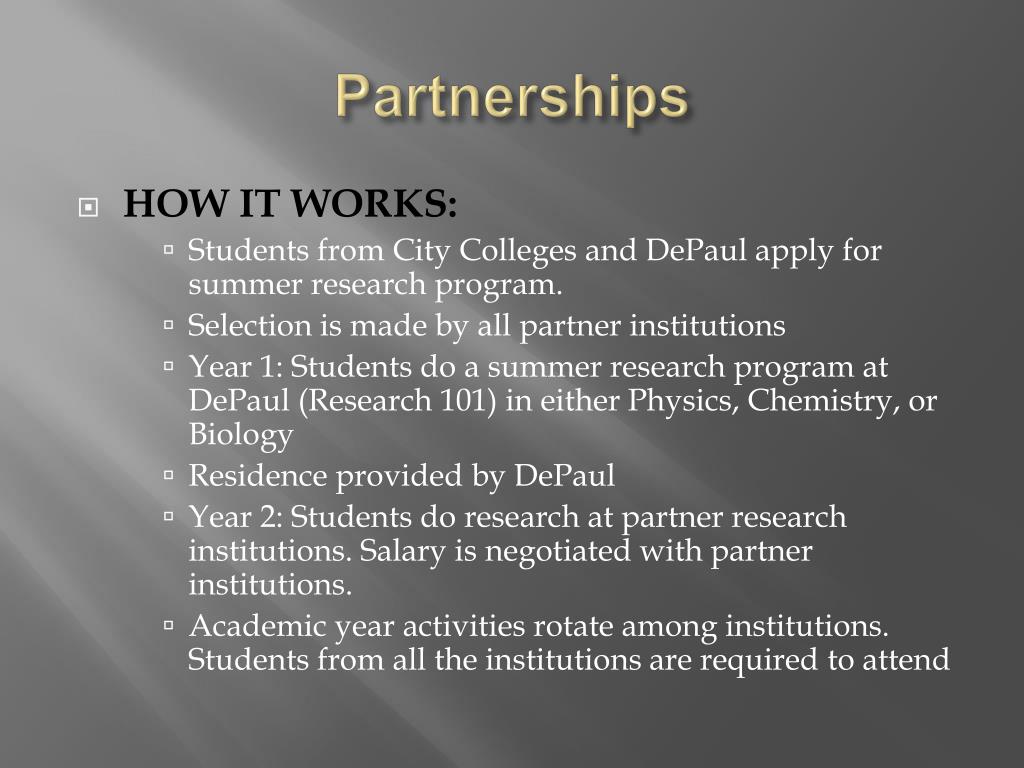 Partnerships

HOW IT WORKS:

Students from City Colleges and DePaul apply for summer research program.

Selection is made by all partner institutions

Year 1: Students do a summer research program at DePaul (Research 101) in either Physics, Chemistry, or Biology

Residence provided by DePaul

Year 2: Students do research at partner research institutions. Salary is negotiated with partner institutions.

Academic year activities rotate among institutions. Students from all the institutions are required to attend